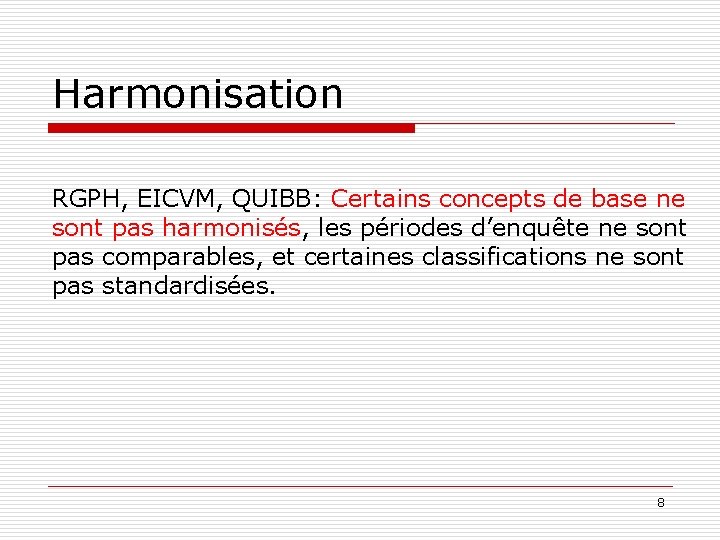 Harmonisation

RGPH, EICVM, QUIBB: Certains concepts de base ne sont pas harmonisés, les périodes d'enquête ne sont pas comparables, et certaines classifications ne sont pas standardisées.

8